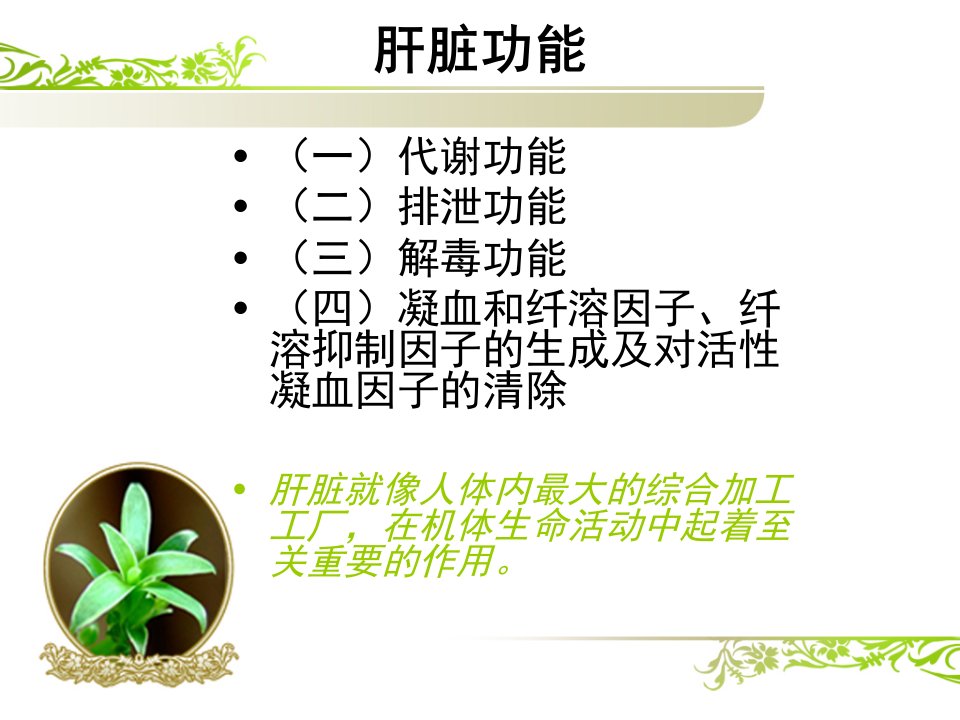 肝脏功能

• （一）代谢功能
• （二）排泄功能
• （三）解毒功能
• （四）凝血和纤溶因子、纤溶抑制因子的生成及对活性凝血因子的清除

• 肝脏就像人体内最大的综合加工工厂，在机体生命活动中起着至关重要的作用。